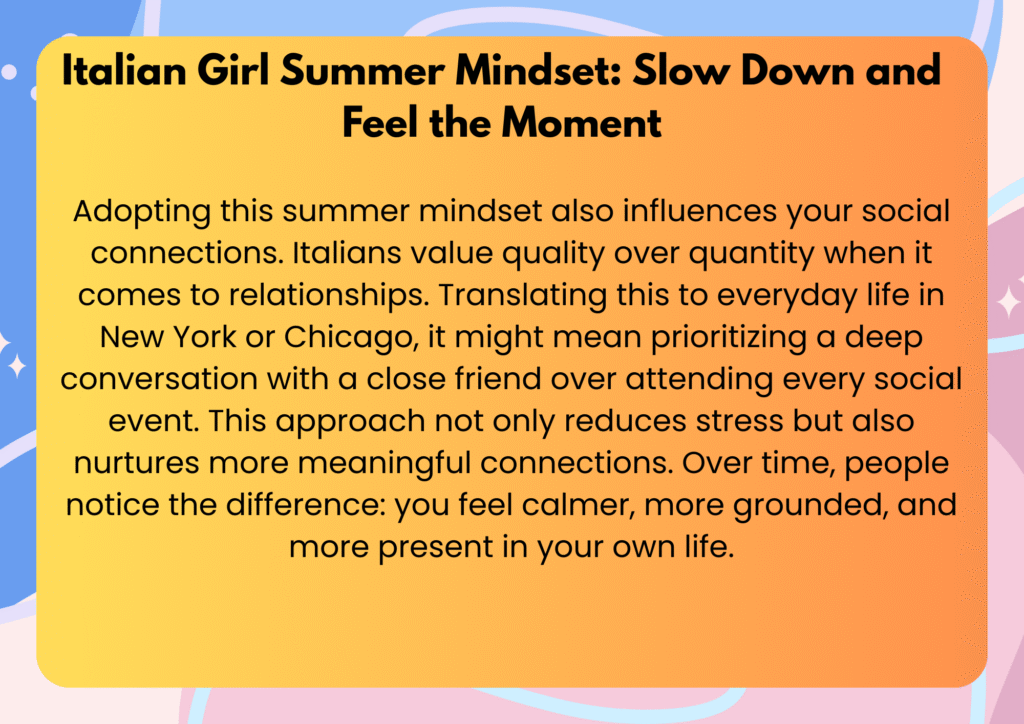 Italian Girl Summer Mindset: Slow Down and Feel the Moment

Adopting this summer mindset also influences your social connections. Italians value quality over quantity when it comes to relationships. Translating this to everyday life in New York or Chicago, it might mean prioritizing a deep conversation with a close friend over attending every social event. This approach not only reduces stress but also nurtures more meaningful connections. Over time, people notice the difference: you feel calmer, more grounded, and more present in your own life.